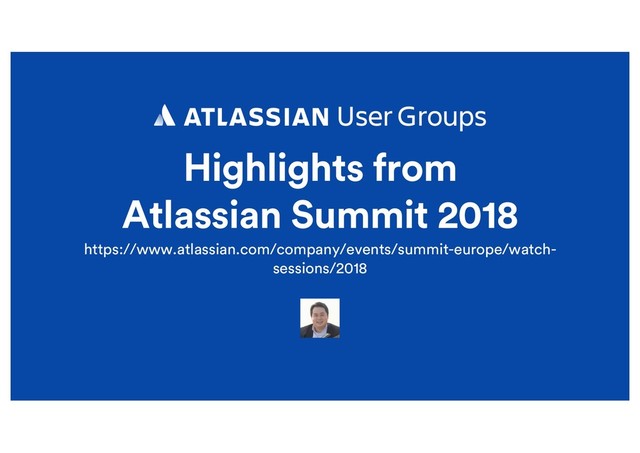 ATLASSIAN User Groups

Highlights from Atlassian Summit 2018

https://www.atlassian.com/company/events/summit-europe/watch-sessions/2018